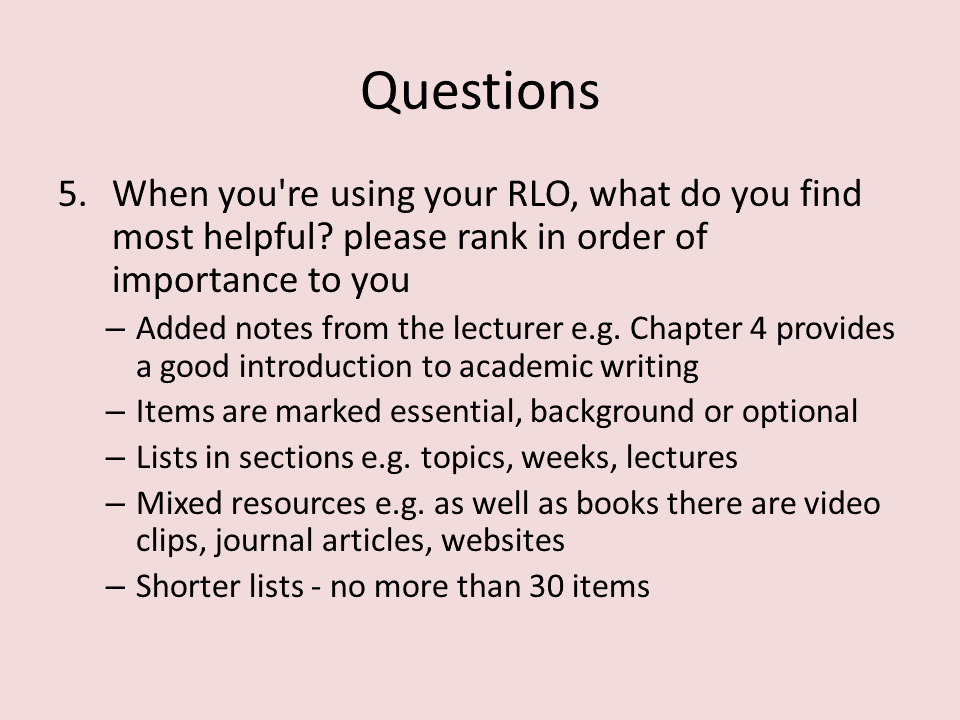 Questions

5. When you're using your RLO, what do you find most helpful? please rank in order of importance to you

– Added notes from the lecturer e.g. Chapter 4 provides a good introduction to academic writing
– Items are marked essential, background or optional
– Lists in sections e.g. topics, weeks, lectures
– Mixed resources e.g. as well as books there are video clips, journal articles, websites
– Shorter lists - no more than 30 items